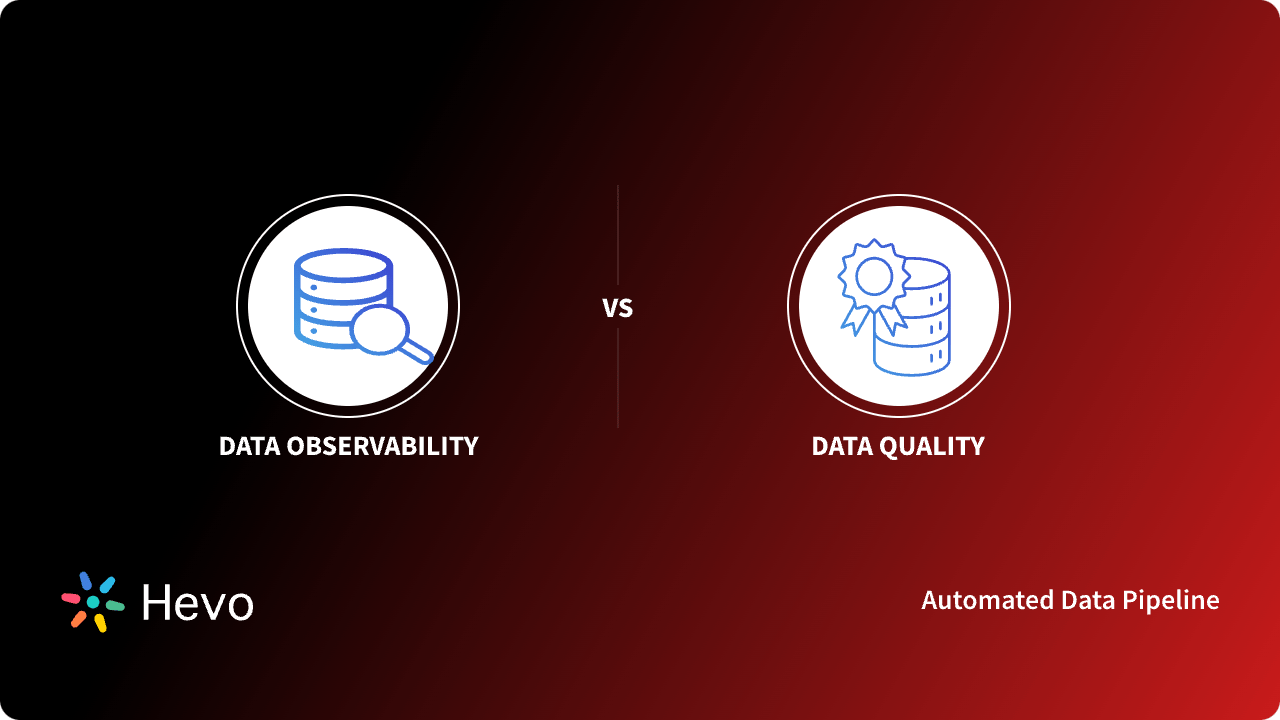 DATA OBSERVABILITY

VS

DATA QUALITY

Hevo

Automated Data Pipeline